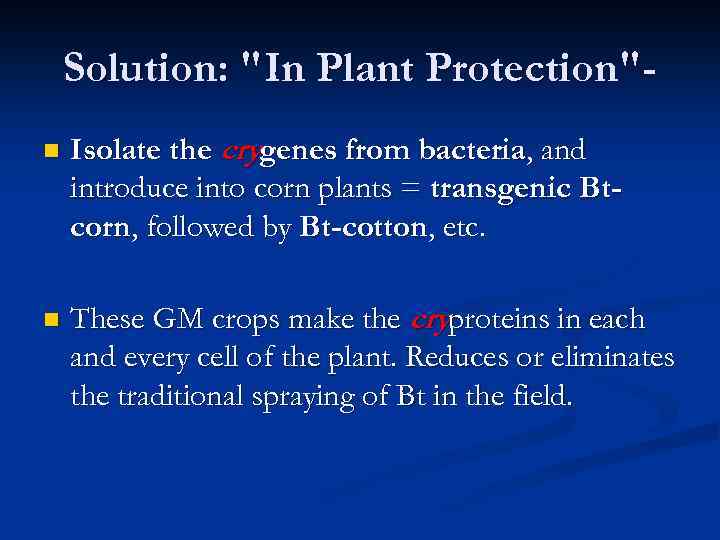 Solution: "In Plant Protection"-

Isolate the crygenes from bacteria, and introduce into corn plants = transgenic Bt-corn, followed by Bt-cotton, etc.

These GM crops make the cryproteins in each and every cell of the plant. Reduces or eliminates the traditional spraying of Bt in the field.